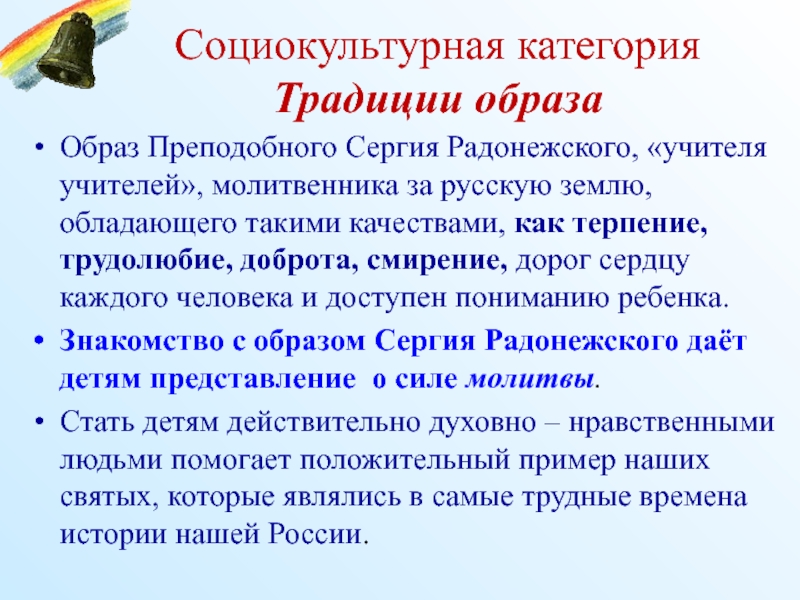 Социокультурная категория
Традиции образа

• Образ Преподобного Сергия Радонежского, «учителя учителей», молитвенника за русскую землю, обладающего такими качествами, как терпение, трудолюбие, доброта, смирение, дорог сердцу каждого человека и доступен пониманию ребенка.

• Знакомство с образом Сергия Радонежского даёт детям представление о силе молитвы.

• Стать детям действительно духовно – нравственными людьми помогает положительный пример наших святых, которые являлись в самые трудные времена истории нашей России.